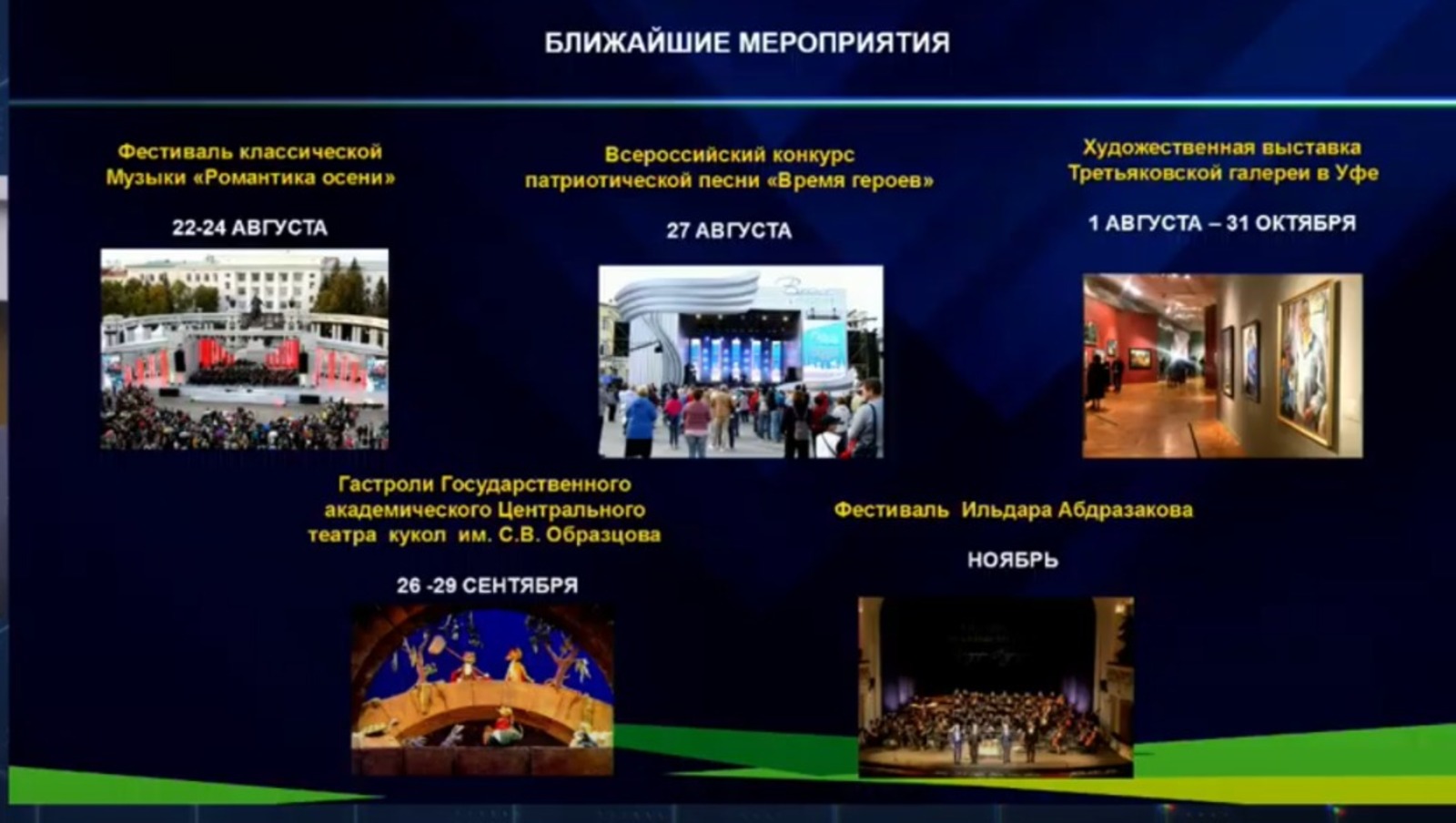 БЛИЖАЙШИЕ МЕРОПРИЯТИЯ

Фестиваль классической Музыки «Романтика осени»

22-24 АВГУСТА

Всероссийский конкурс патриотической песни «Время героев»

27 АВГУСТА

Художественная выставка Третьяковской галереи в Уфе

1 АВГУСТА – 31 ОКТЯБРЯ

Гастроли Государственного академического Центрального театра кукол им. С.В. Образцова

26 -29 СЕНТЯБРЯ

Фестиваль Ильдара Абдразакова

НОЯБРЬ